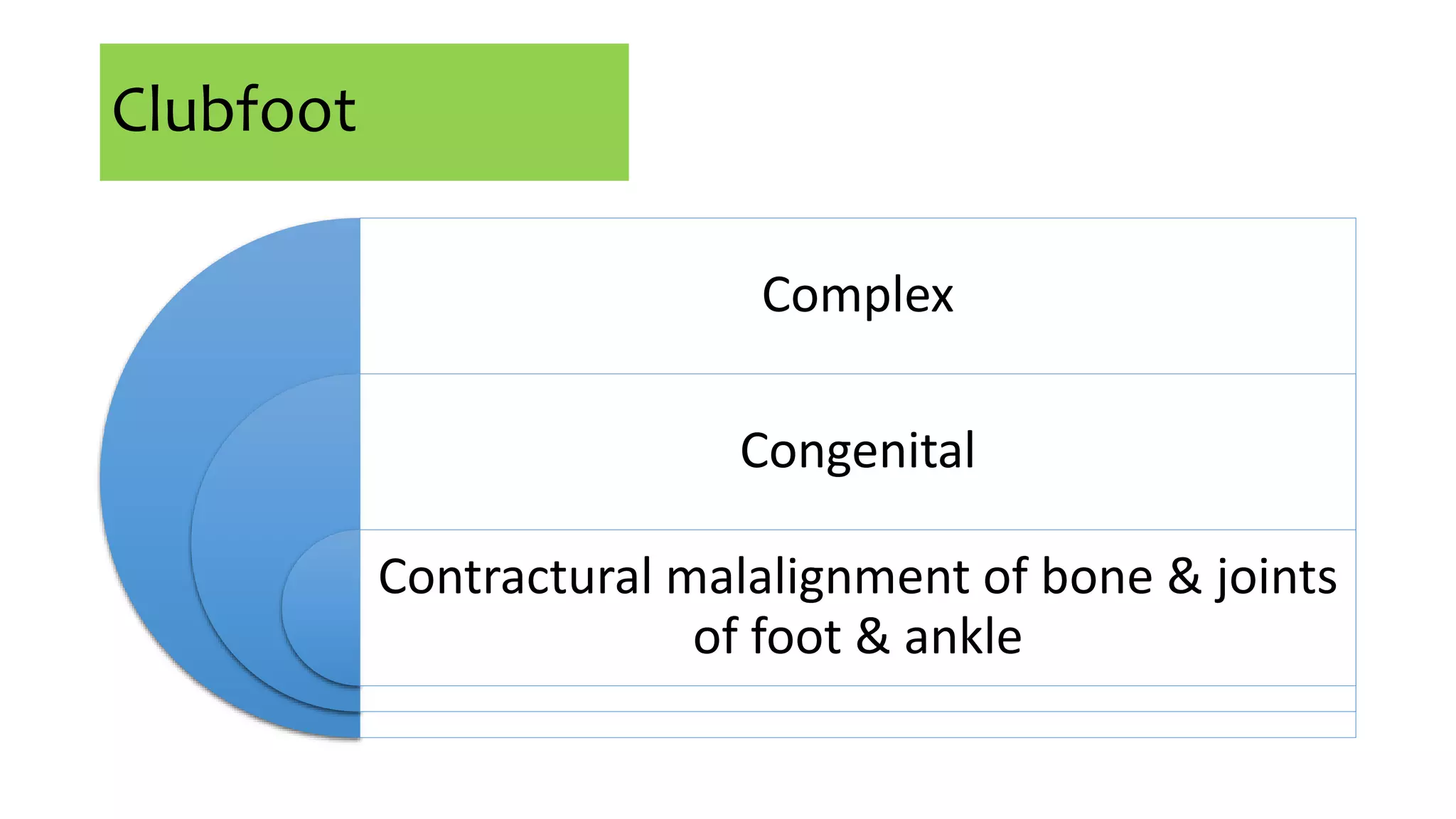 Clubfoot

Complex

Congenital

Contractural malalignment of bone & joints of foot & ankle